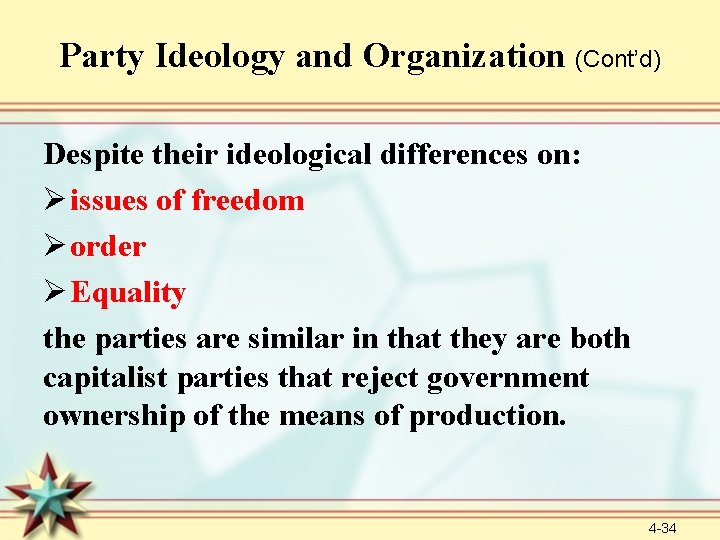 Party Ideology and Organization (Cont'd)

Despite their ideological differences on:

➢ issues of freedom

➢ order

➢ Equality

the parties are similar in that they are both capitalist parties that reject government ownership of the means of production.

4-34